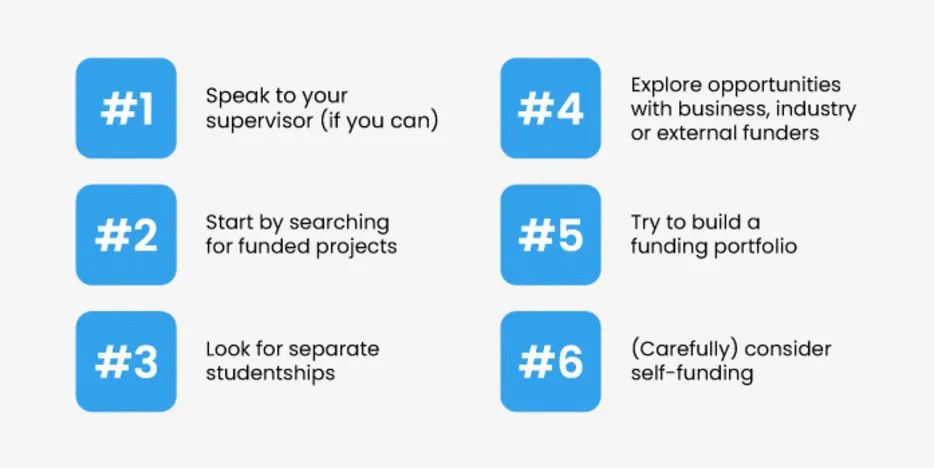 #1 Speak to your supervisor (if you can)

#2 Start by searching for funded projects

#3 Look for separate studentships

#4 Explore opportunities with business, industry or external funders

#5 Try to build a funding portfolio

#6 (Carefully) consider self-funding